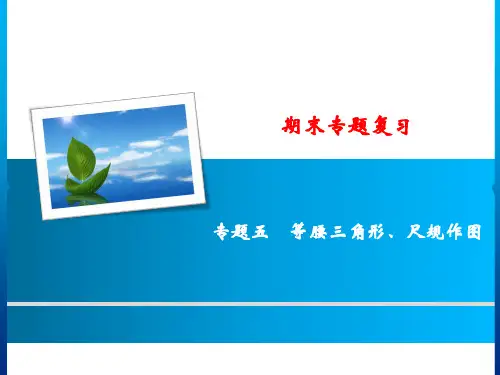 期末专题复习

专题五　等腰三角形、尺规作图